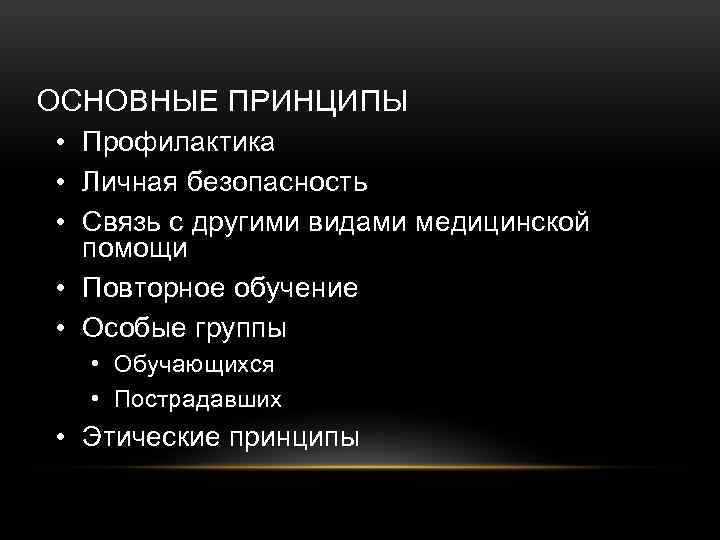 ОСНОВНЫЕ ПРИНЦИПЫ

• Профилактика
• Личная безопасность
• Связь с другими видами медицинской помощи
• Повторное обучение
• Особые группы
  • Обучающихся
  • Пострадавших
• Этические принципы